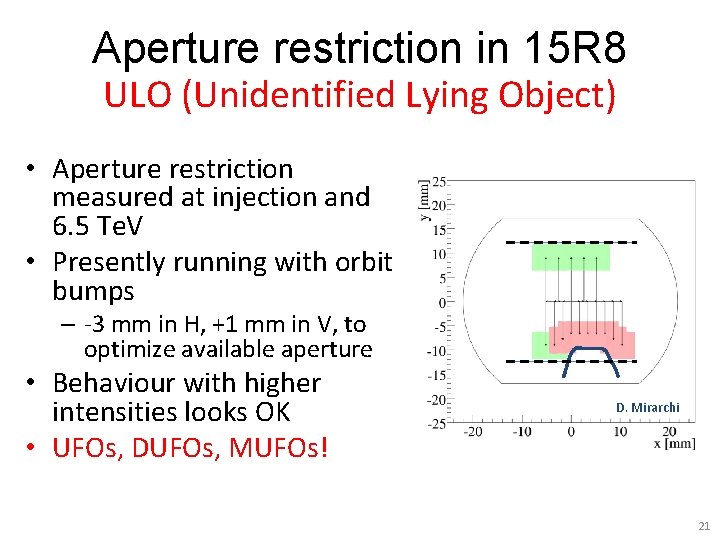 Aperture restriction in 15R8
ULO (Unidentified Lying Object)

• Aperture restriction measured at injection and 6.5 TeV
• Presently running with orbit bumps
– -3 mm in H, +1 mm in V, to optimize available aperture
• Behaviour with higher intensities looks OK
• UFOs, DUFOs, MUFOs!

y [mm]
25
20
15
10
5
0
-5
-10
-15
-20
-25
-20
-10
0
10
20
x [mm]
D. Mirarchi

21